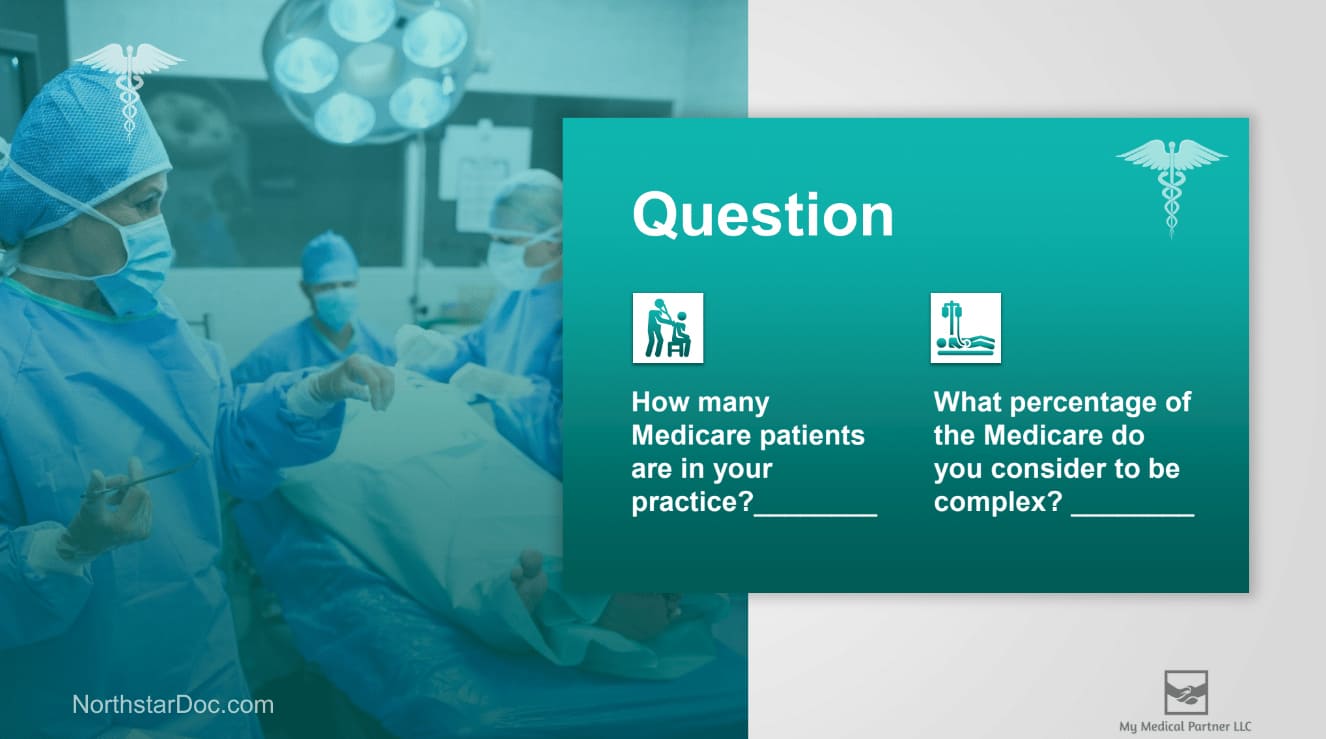 Question

How many Medicare patients are in your practice?________

What percentage of the Medicare do you consider to be complex? ________

NorthstarDoc.com

My Medical Partner LLC